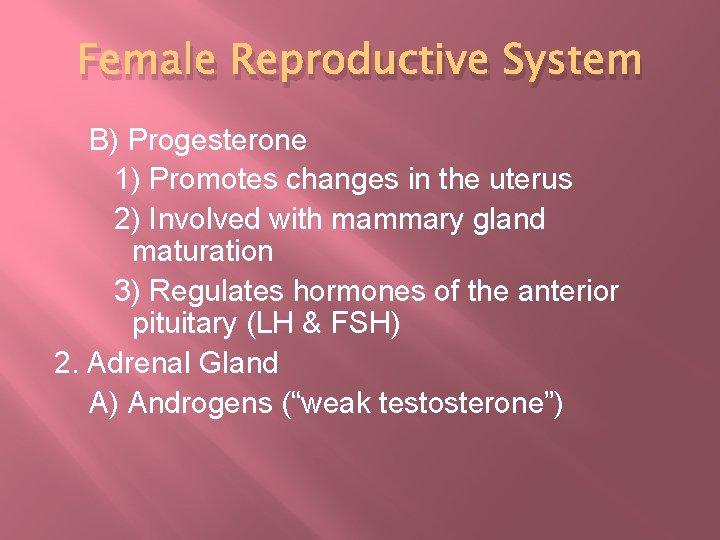 Female Reproductive System

B) Progesterone
1) Promotes changes in the uterus
2) Involved with mammary gland maturation
3) Regulates hormones of the anterior pituitary (LH & FSH)
2. Adrenal Gland
A) Androgens (“weak testosterone”)